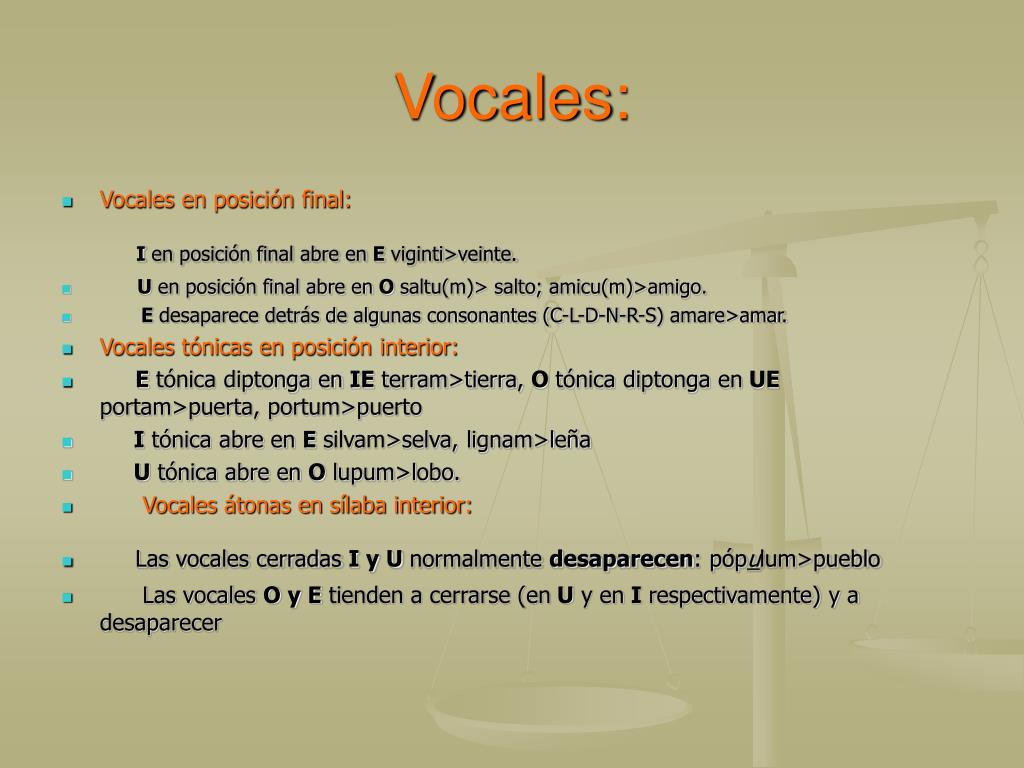 Vocales:

Vocales en posición final:

I en posición final abre en E viginti>veinte.

U en posición final abre en O saltu(m)> salto; amicu(m)>amigo.

E desaparece detrás de algunas consonantes (C-L-D-N-R-S) amare>amar.

Vocales tónicas en posición interior:

E tónica diptonga en IE terram>tierra, O tónica diptonga en UE portam>puerta, portum>puerto

I tónica abre en E silvam>selva, lignam>leña

U tónica abre en O lupum>lobo.

Vocales átonas en sílaba interior:

Las vocales cerradas I y U normalmente desaparecen: pópulum>pueblo

Las vocales O y E tienden a cerrarse (en U y en I respectivamente) y a desaparecer